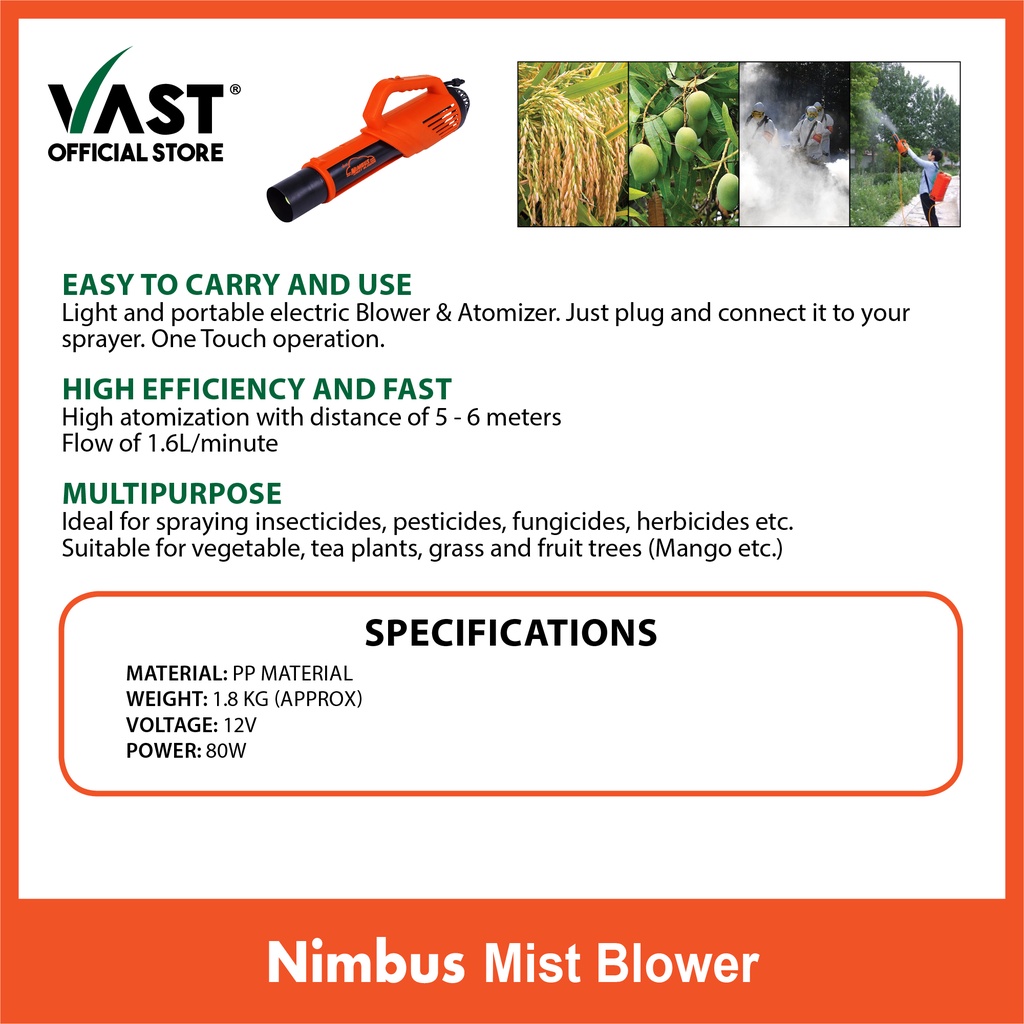 VAST®
OFFICIAL STORE

EASY TO CARRY AND USE
Light and portable electric Blower & Atomizer. Just plug and connect it to your sprayer. One Touch operation.

HIGH EFFICIENCY AND FAST
High atomization with distance of 5 - 6 meters
Flow of 1.6L/minute

MULTIPURPOSE
Ideal for spraying insecticides, pesticides, fungicides, herbicides etc.
Suitable for vegetable, tea plants, grass and fruit trees (Mango etc.)

SPECIFICATIONS
MATERIAL: PP MATERIAL
WEIGHT: 1.8 KG (APPROX)
VOLTAGE: 12V
POWER: 80W

Nimbus Mist Blower